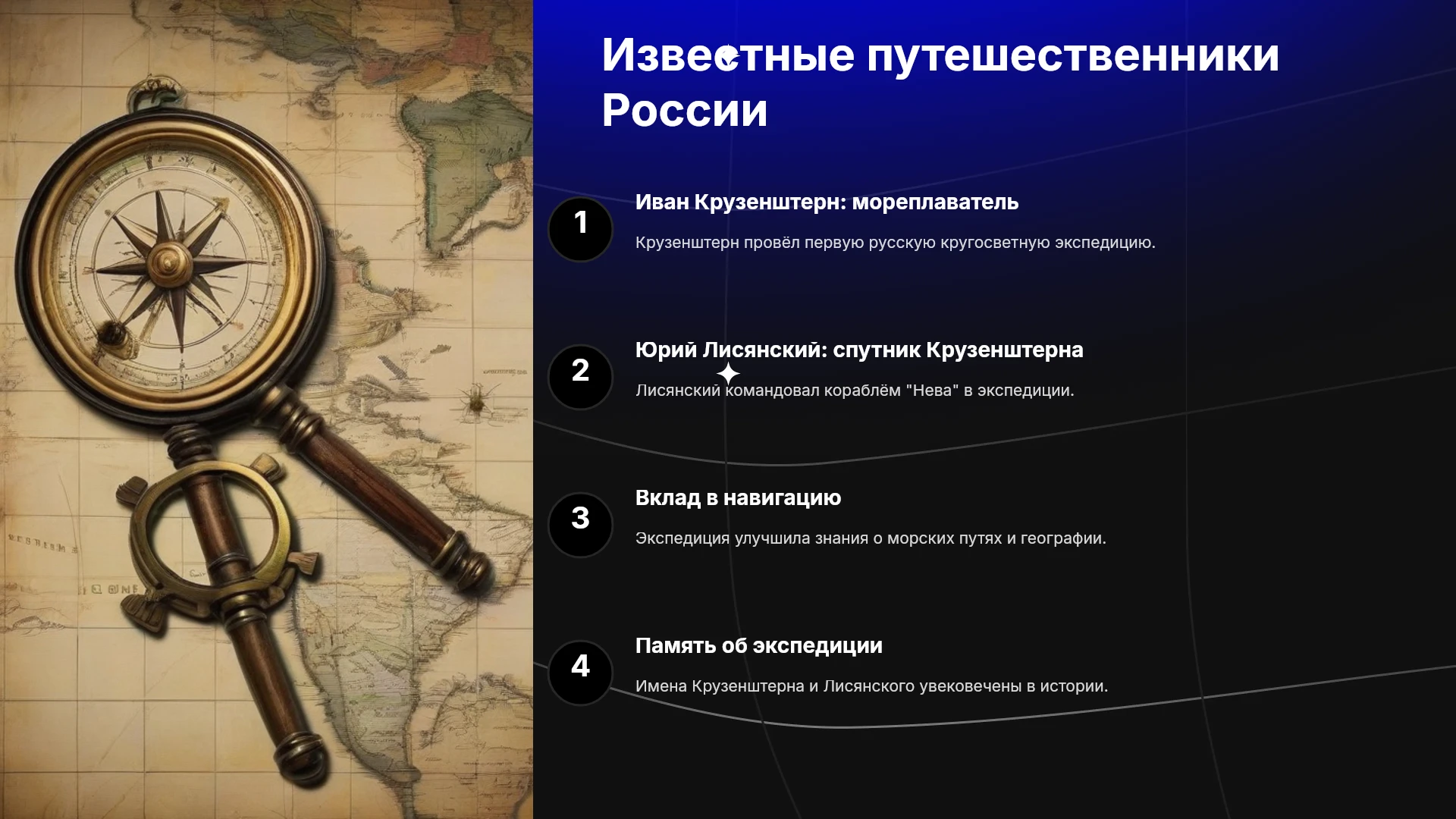 Известные путешественники России

1

Иван Крузенштерн: мореплаватель

Крузенштерн провёл первую русскую кругосветную экспедицию.

2

Юрий Лисянский: спутник Крузенштерна

Лисянский командовал кораблём "Нева" в экспедиции.

3

Вклад в навигацию

Экспедиция улучшила знания о морских путях и географии.

4

Память об экспедиции

Имена Крузенштерна и Лисянского увековечены в истории.